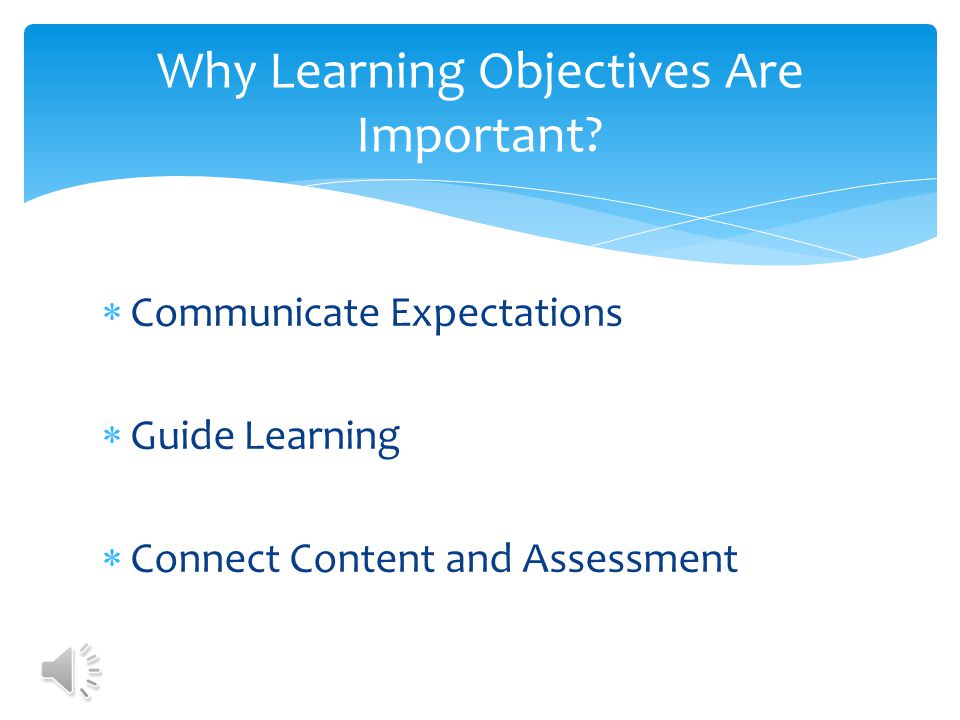 Why Learning Objectives Are Important?

* Communicate Expectations

* Guide Learning

* Connect Content and Assessment